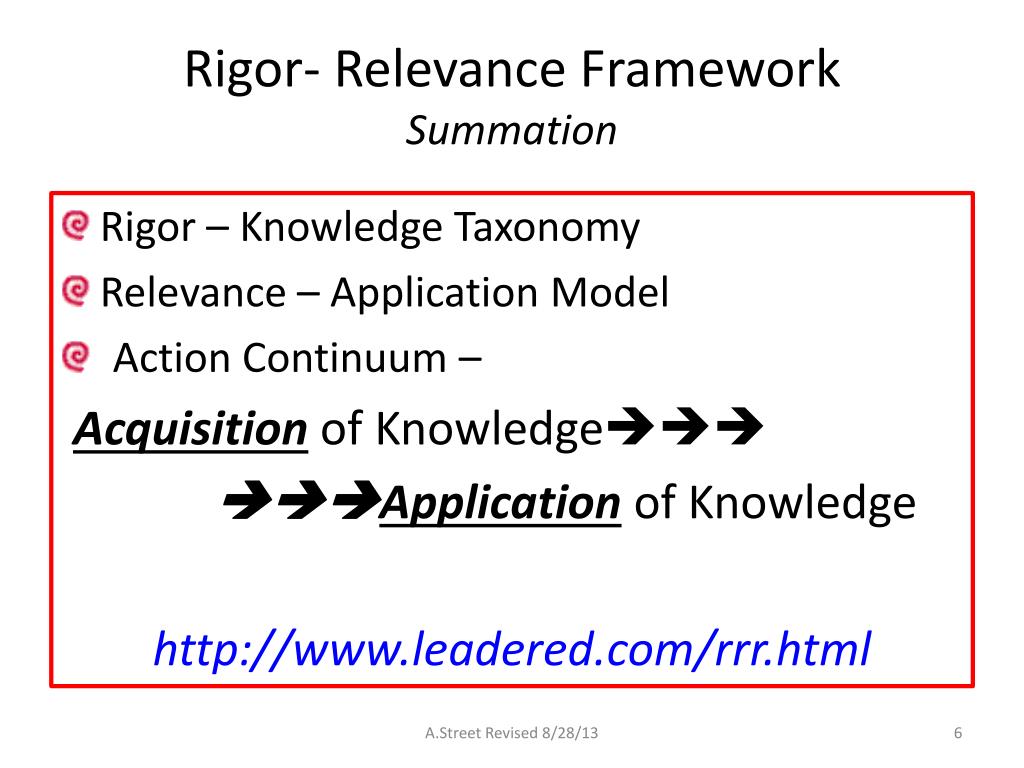 Rigor- Relevance Framework
Summation

Rigor – Knowledge Taxonomy
Relevance – Application Model
Action Continuum –
Acquisition of Knowledge➔➔➔
➔➔➔Application of Knowledge

http://www.leadered.com/rrr.html

A.Street Revised 8/28/13

6